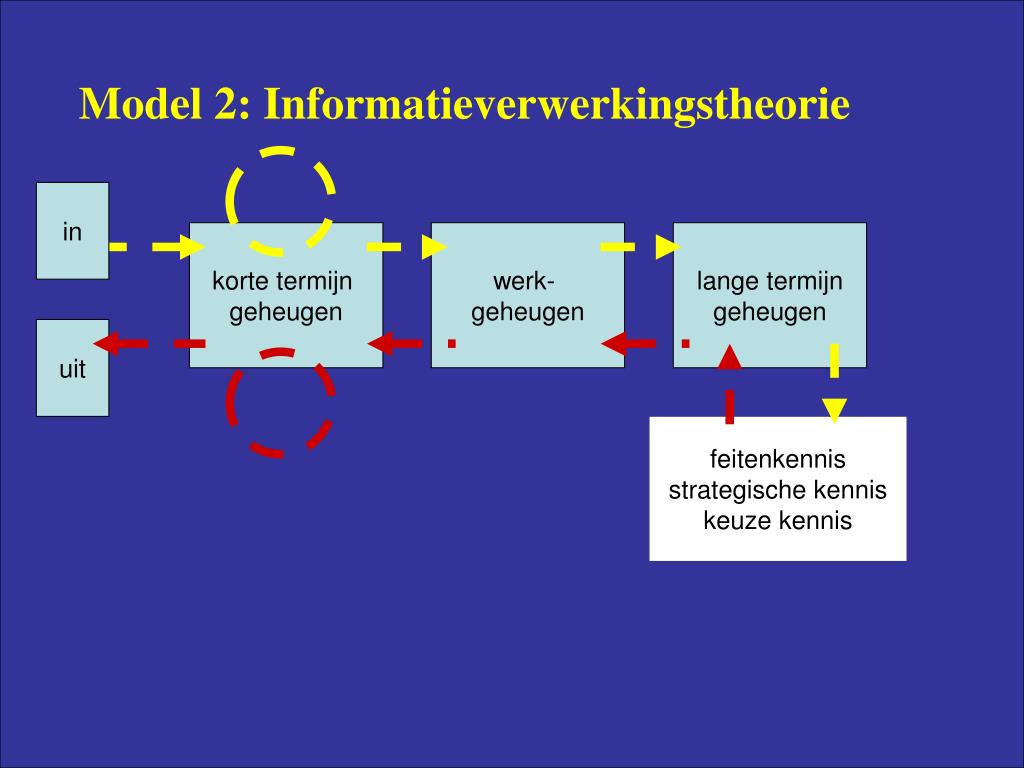 Model 2: Informatieverwerkingstheorie

in

uit

korte termijn geheugen

werk-geheugen

lange termijn geheugen

feitenkennis
strategische kennis
keuze kennis